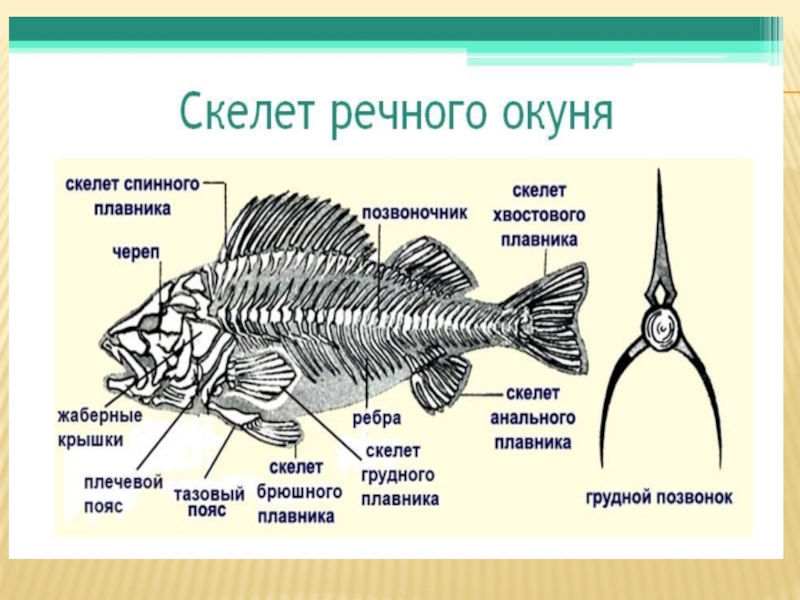 Скелет речного окуня

скелет спинного плавника

череп

позвоночник

скелет хвостового плавника

жаберные крышки

плечевой пояс

тазовый пояс

скелет брюшного плавника

ребра

скелет грудного плавника

скелет анального плавника

грудной позвонок